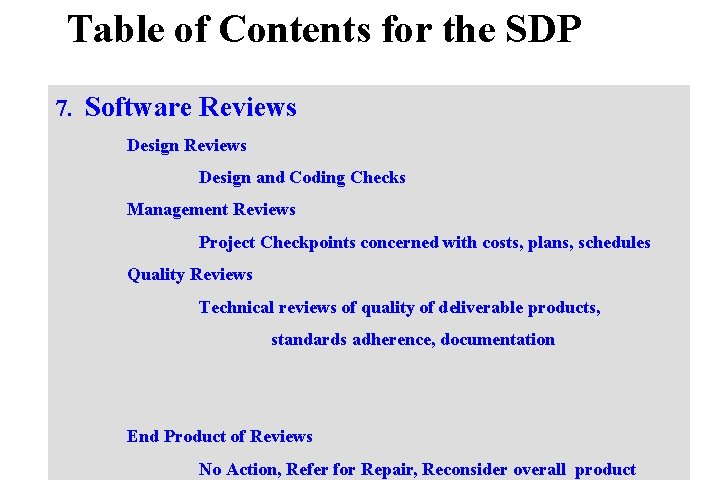 Table of Contents for the SDP

7. Software Reviews

Design Reviews

Design and Coding Checks

Management Reviews

Project Checkpoints concerned with costs, plans, schedules

Quality Reviews

Technical reviews of quality of deliverable products, standards adherence, documentation

End Product of Reviews

No Action, Refer for Repair, Reconsider overall product